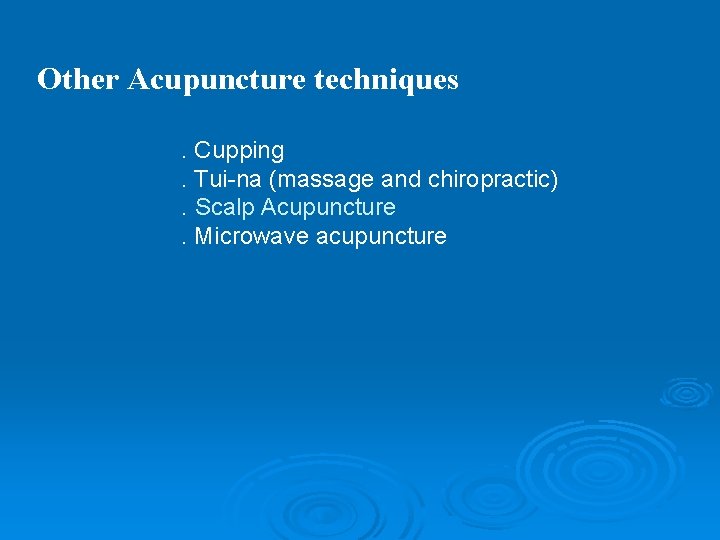 Other Acupuncture techniques

. Cupping
. Tui-na (massage and chiropractic)
. Scalp Acupuncture
. Microwave acupuncture